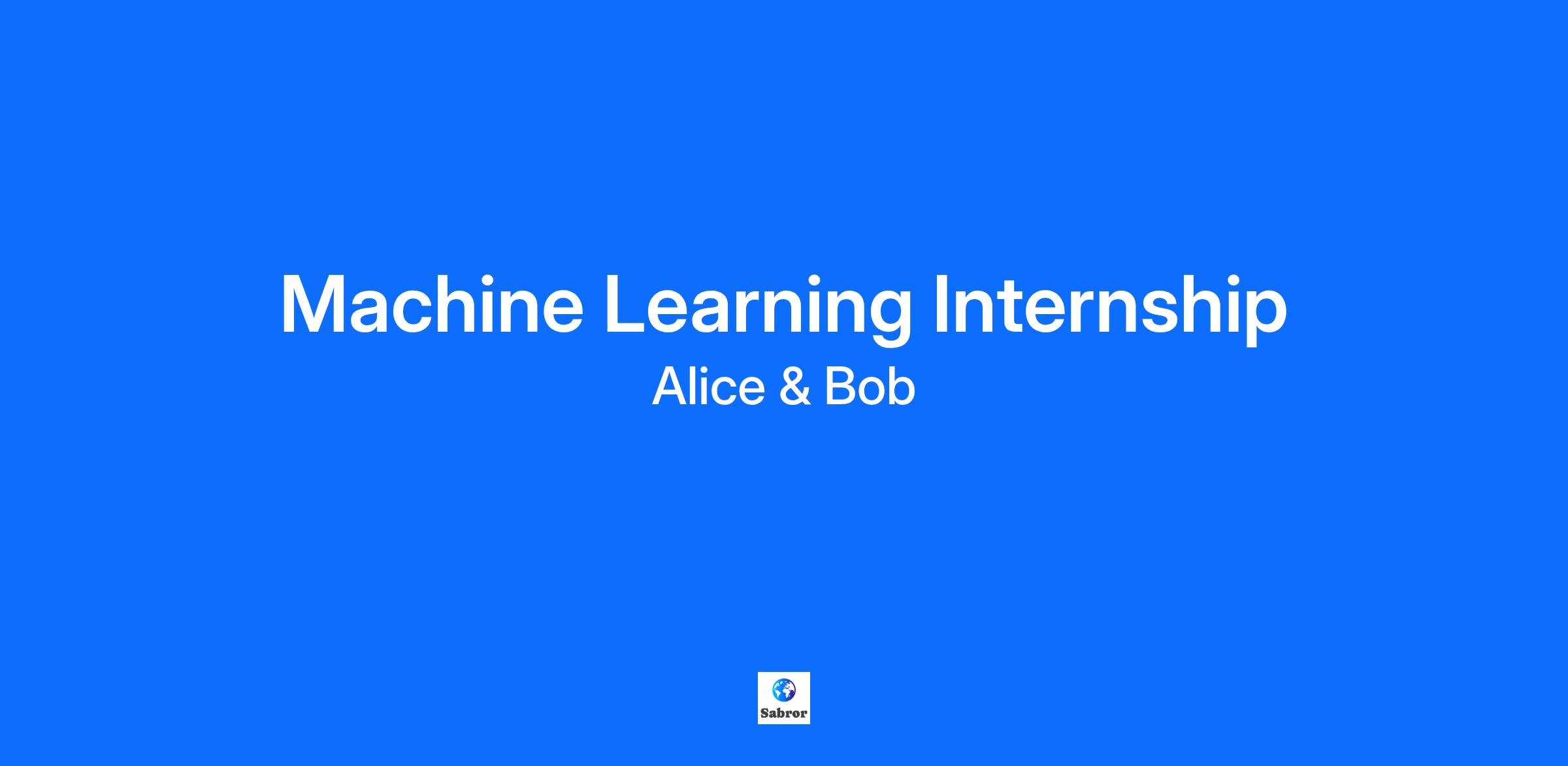 Machine Learning Internship

Alice & Bob

Sabror